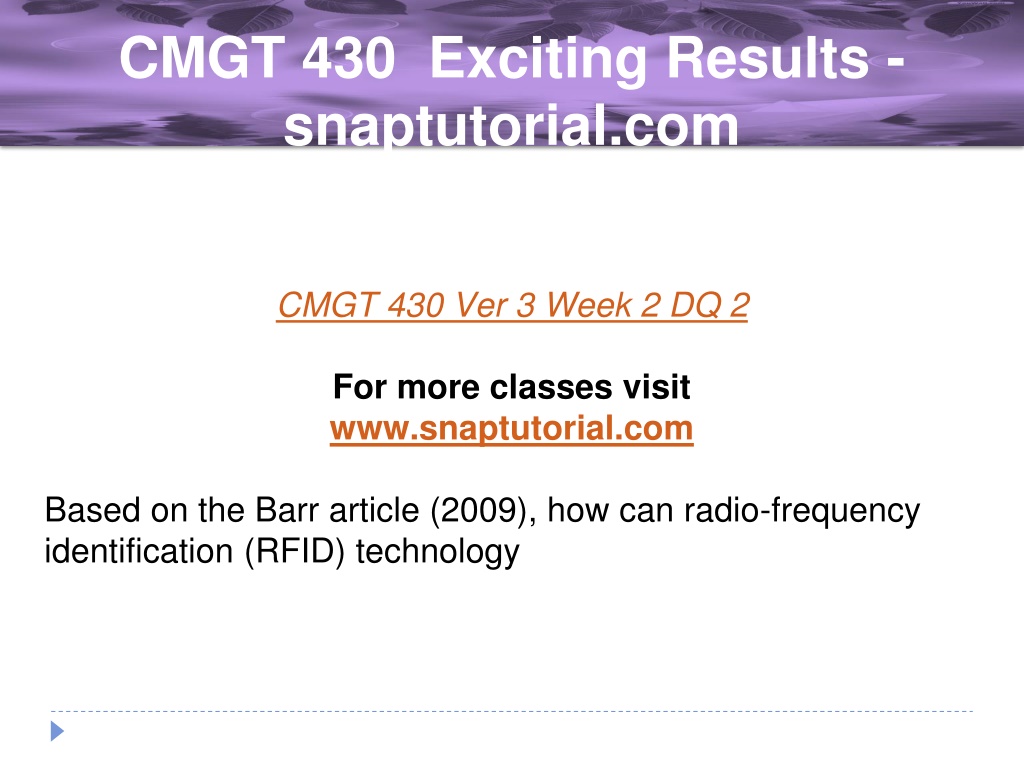 CMGT 430 Exciting Results - snaptutorial.com

CMGT 430 Ver 3 Week 2 DQ 2

For more classes visit
www.snaptutorial.com

Based on the Barr article (2009), how can radio-frequency identification (RFID) technology